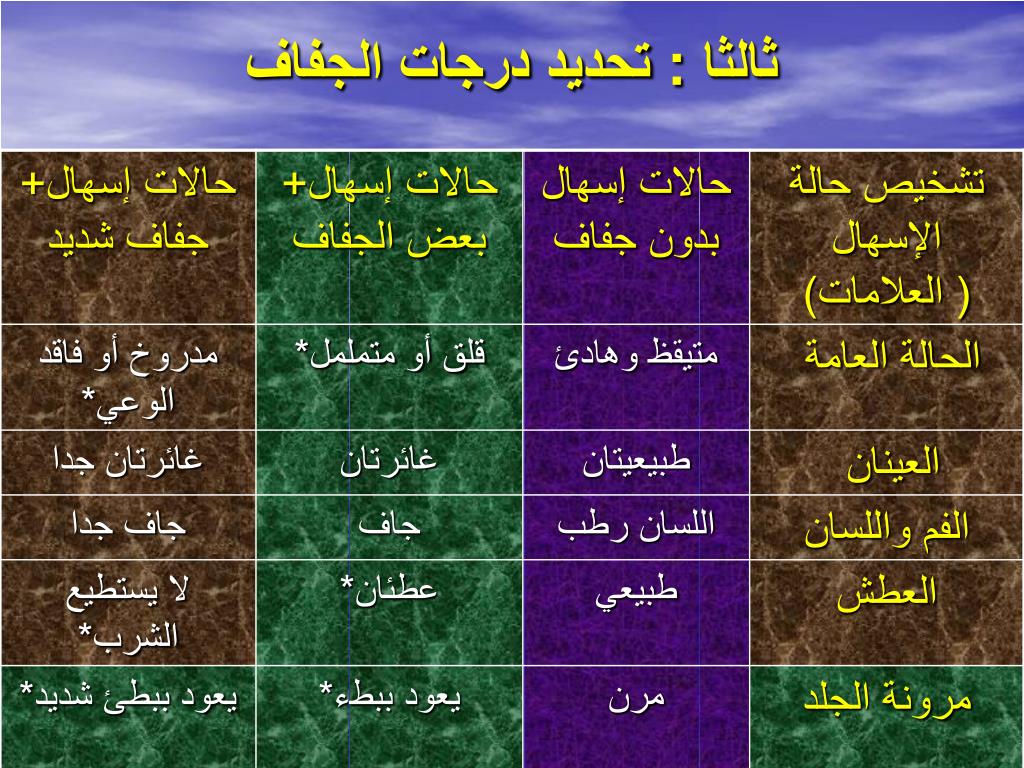 ثالثا : تحديد درجات الجفاف

| تشخيص حالة الإسهال ( العلامات) | حالات إسهال بدون جفاف | حالات إسهال+ بعض الجفاف | حالات إسهال+ جفاف شديد |
|---|---|---|---|
| الحالة العامة | متيقظ وهادئ | قلق أو متململ* | مدروخ أو فاقد الوعي* |
| العينان | طبيعيتان | غائرتان | غائرتان جدا |
| الفم واللسان | اللسان رطب | جاف | جاف جدا |
| العطش | طبيعي | عطئان* | لا يستطيع الشرب* |
| مرونة الجلد | مرن | يعود ببطء* | يعود ببطئ شديد* |